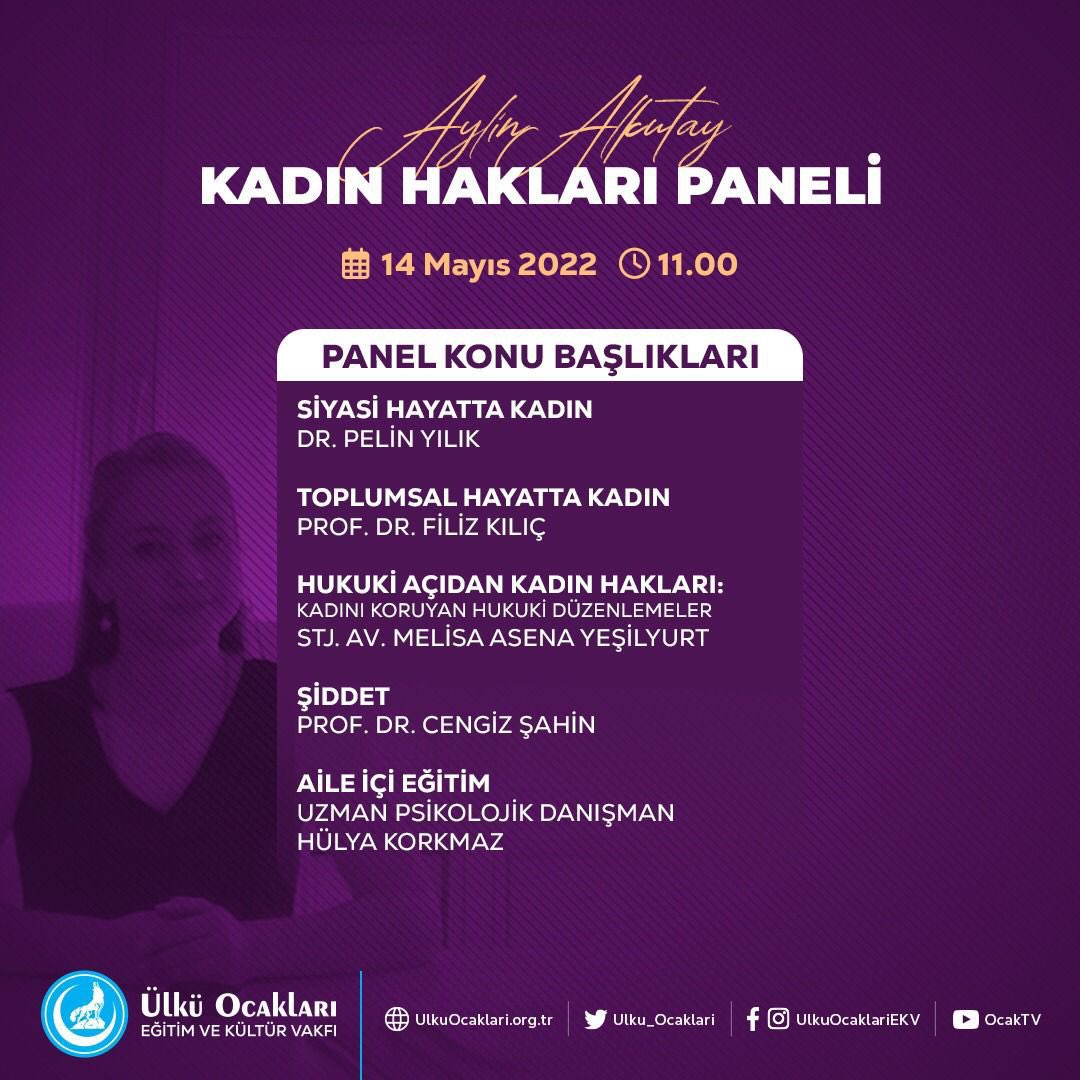 Aylin Alkutay
KADIN HAKLARI PANELİ

14 Mayıs 2022 11.00

PANEL KONU BAŞLIKLARI

SİYASİ HAYATTA KADIN
DR. PELİN YILIK

TOPLUMSAL HAYATTA KADIN
PROF. DR. FİLİZ KILIÇ

HUKUKİ AÇIDAN KADIN HAKLARI:
KADINI KORUYAN HUKUKİ DÜZENLEMELER
STJ. AV. MELİSA ASENA YEŞİLYURT

ŞİDDET
PROF. DR. CENGİZ ŞAHİN

AİLE İÇİ EĞİTİM
UZMAN PSİKOLOJİK DANIŞMAN
HÜLYA KORKMAZ

Ülkü Ocakları
EĞİTİM VE KÜLTÜR VAKFI

UlkuOcaklari.org.tr Ulku_Ocaklari UlkuOcaklariEKV OcakTV